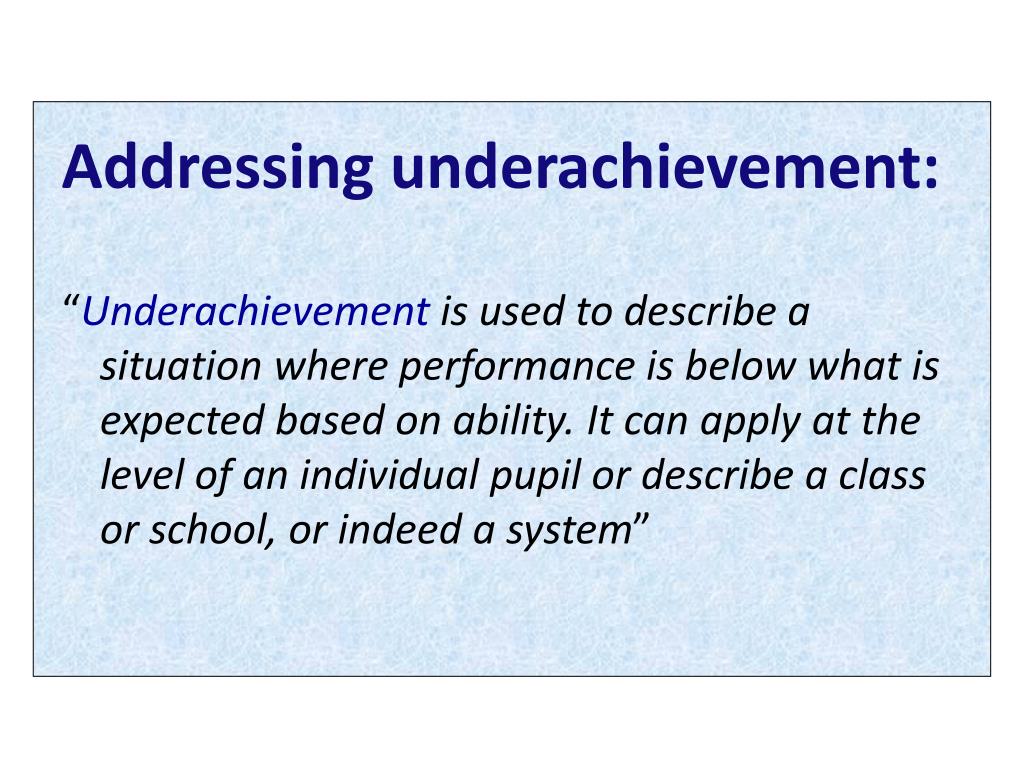 Addressing underachievement:

“Underachievement is used to describe a situation where performance is below what is expected based on ability. It can apply at the level of an individual pupil or describe a class or school, or indeed a system”